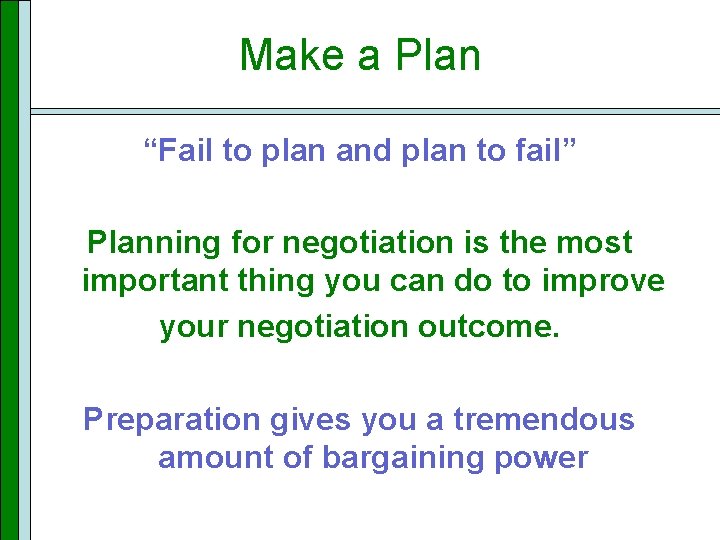 Make a Plan

“Fail to plan and plan to fail”

Planning for negotiation is the most important thing you can do to improve your negotiation outcome.

Preparation gives you a tremendous amount of bargaining power